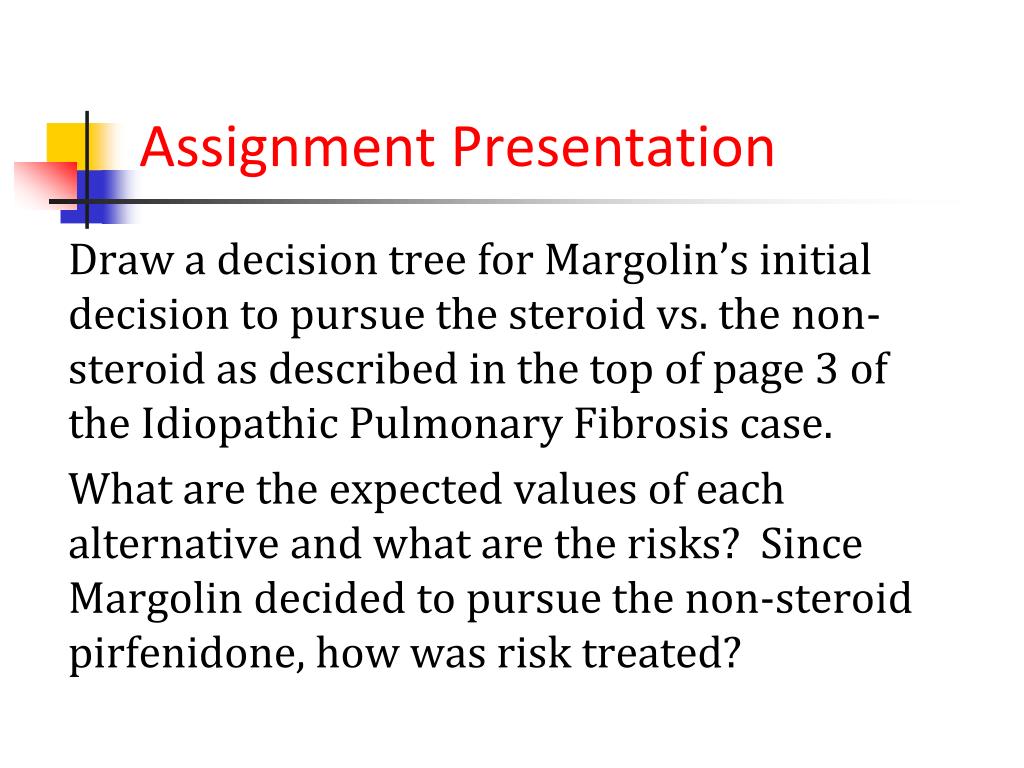 Assignment Presentation

Draw a decision tree for Margolin's initial decision to pursue the steroid vs. the non-steroid as described in the top of page 3 of the Idiopathic Pulmonary Fibrosis case.

What are the expected values of each alternative and what are the risks?  Since Margolin decided to pursue the non-steroid pirfenidone, how was risk treated?